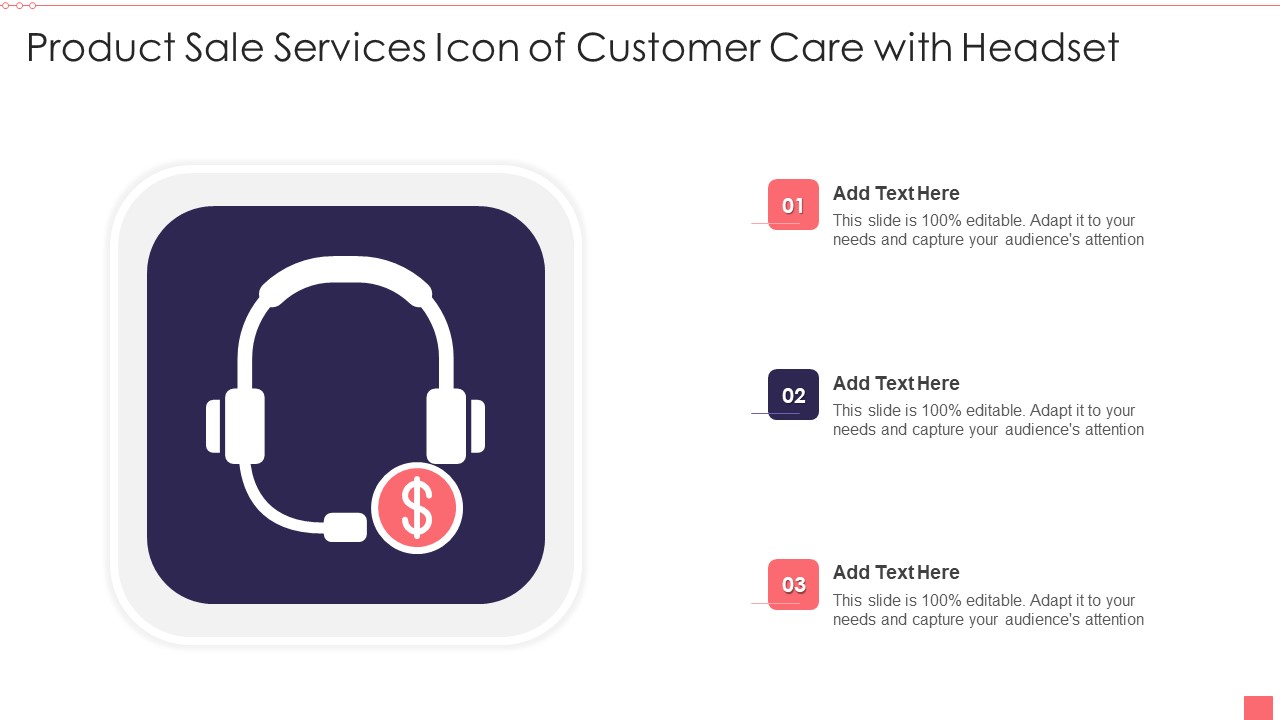 Product Sale Services Icon of Customer Care with Headset

$

01
Add Text Here
This slide is 100% editable. Adapt it to your needs and capture your audience's attention

02
Add Text Here
This slide is 100% editable. Adapt it to your needs and capture your audience's attention

03
Add Text Here
This slide is 100% editable. Adapt it to your needs and capture your audience's attention